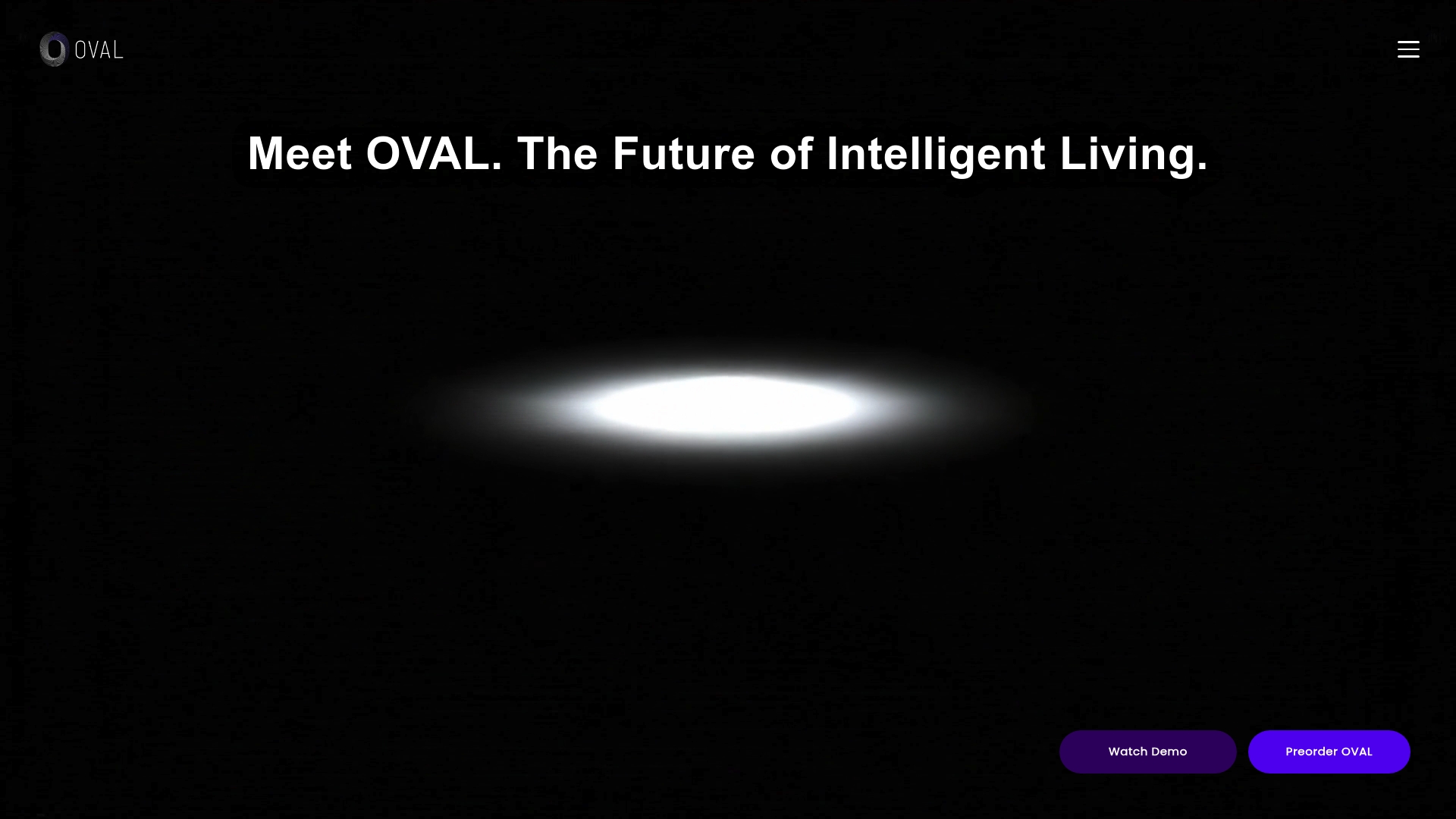 OVAL

Meet OVAL. The Future of Intelligent Living.

Watch Demo

Preorder OVAL